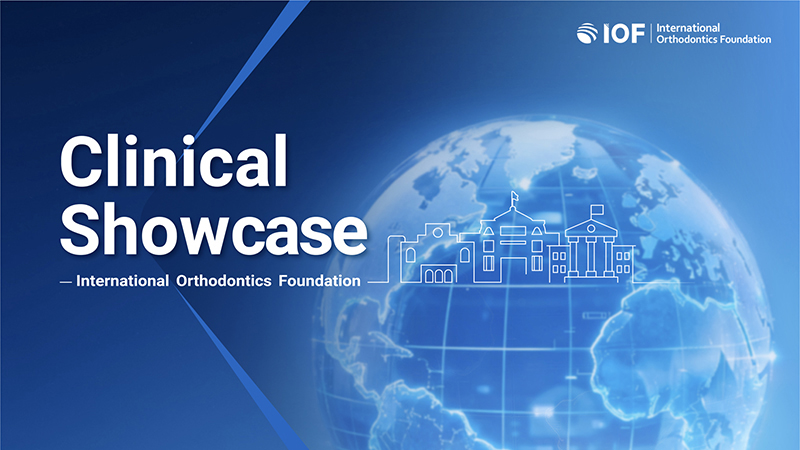 IOF | International Orthodontics Foundation

Clinical Showcase

— International Orthodontics Foundation